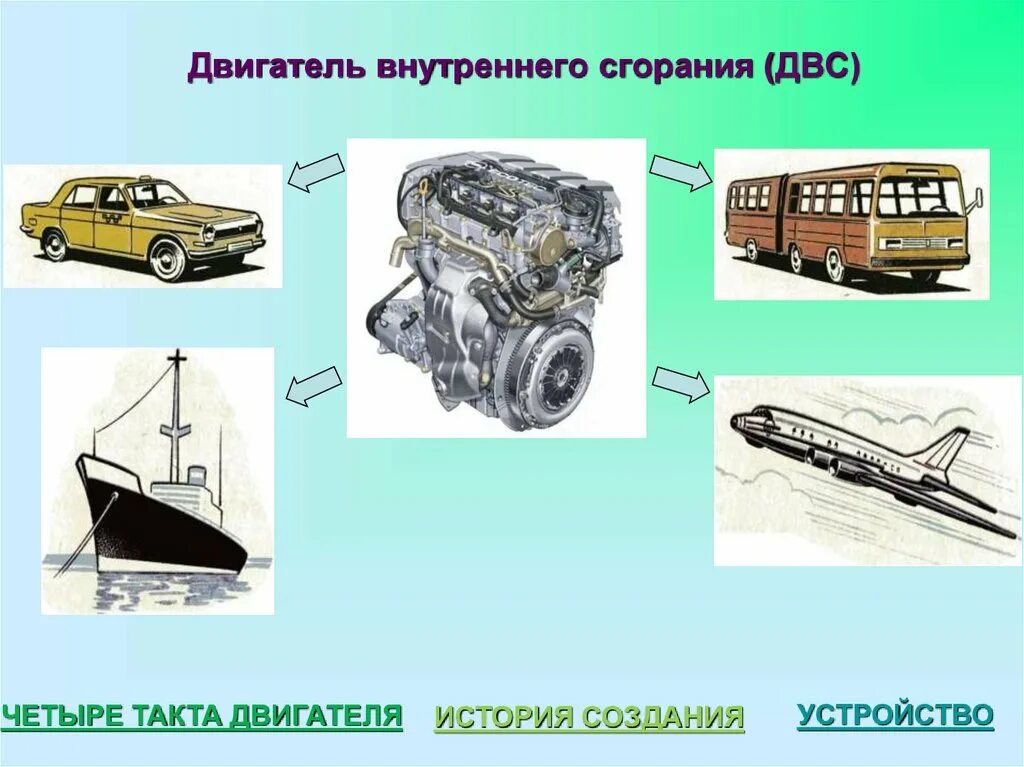 Двигатель внутреннего сгорания (ДВС)

ЧЕТЫРЕ ТАКТА ДВИГАТЕЛЯ

ИСТОРИЯ СОЗДАНИЯ

УСТРОЙСТВО